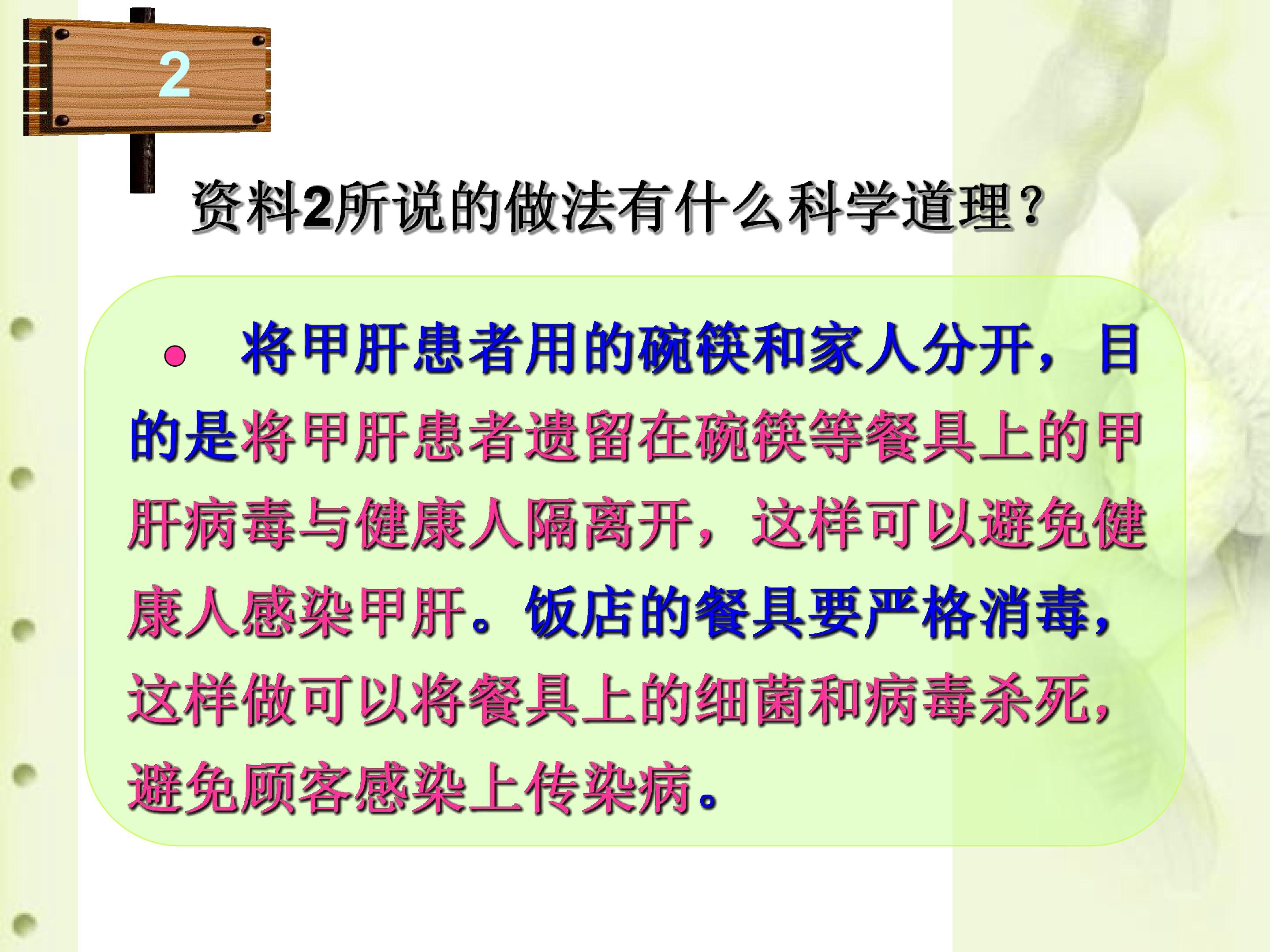 2

资料2所说的做法有什么科学道理？

• 将甲肝患者用的碗筷和家人分开，目的是将甲肝患者遗留在碗筷等餐具上的甲肝病毒与健康人隔离开，这样可以避免健康人感染甲肝。饭店的餐具要严格消毒，这样做可以将餐具上的细菌和病毒杀死，避免顾客感染上传染病。